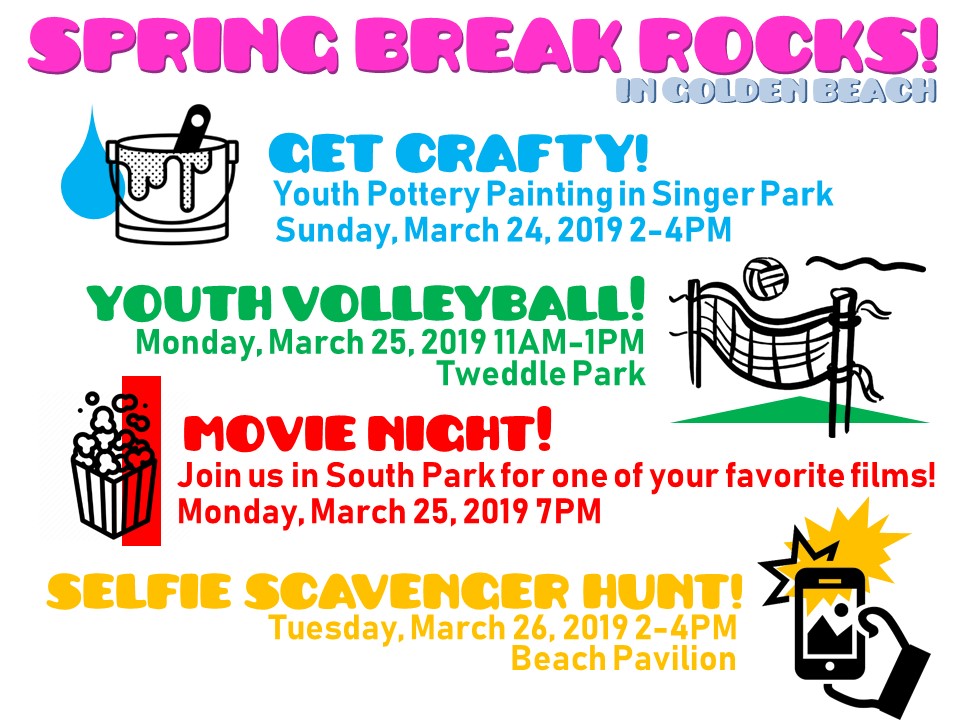 SPRING BREAK ROCKS!
IN GOLDEN BEACH

GET CRAFTY!
Youth Pottery Painting in Singer Park
Sunday, March 24, 2019 2-4PM

YOUTH VOLLEYBALL!
Monday, March 25, 2019 11AM-1PM
Tweddle Park

MOVIE NIGHT!
Join us in South Park for one of your favorite films!
Monday, March 25, 2019 7PM

SELFIE SCAVENGER HUNT!
Tuesday, March 26, 2019 2-4PM
Beach Pavilion